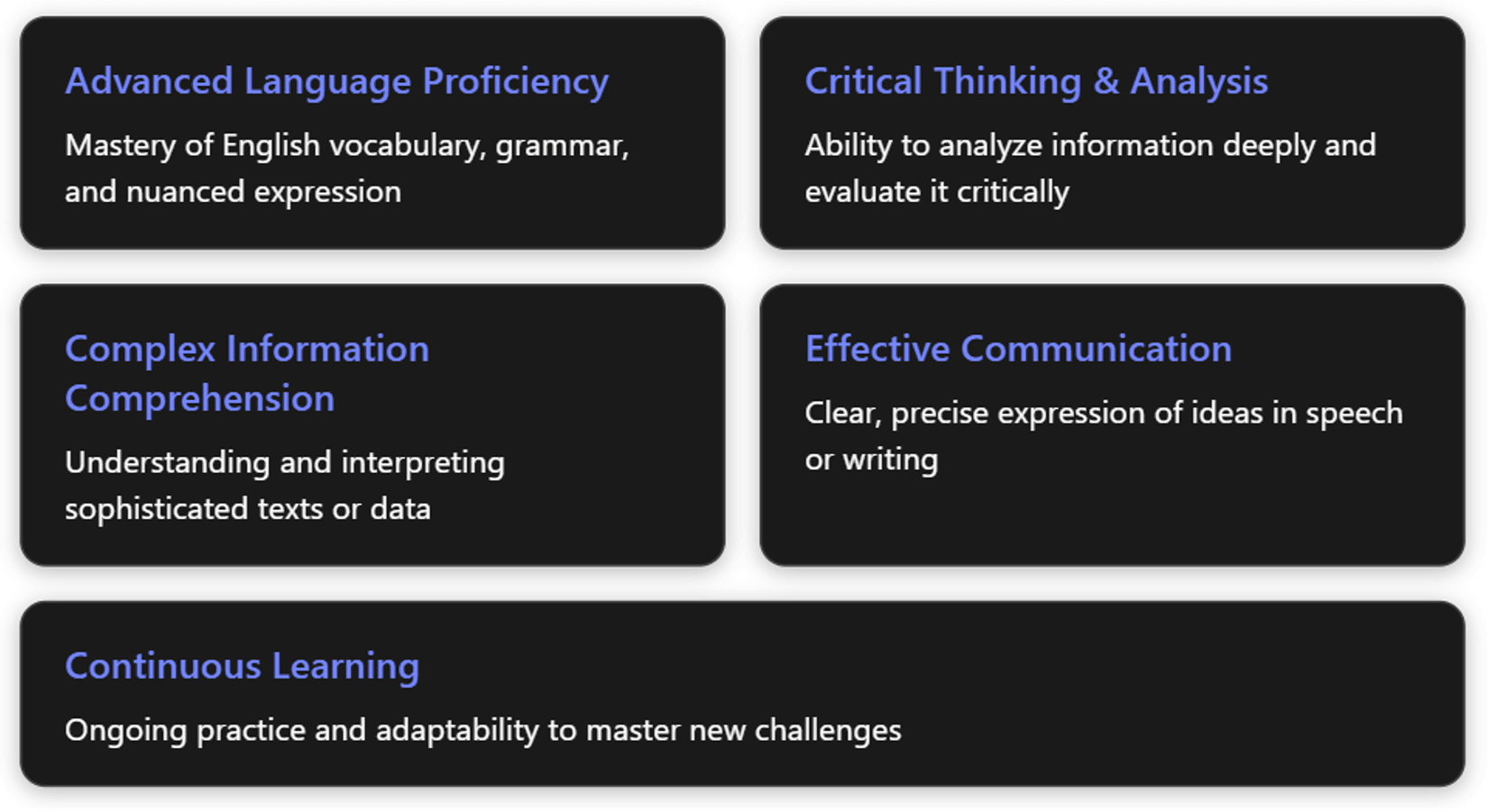 Advanced Language Proficiency

Mastery of English vocabulary, grammar, and nuanced expression

Critical Thinking & Analysis

Ability to analyze information deeply and evaluate it critically

Complex Information Comprehension

Understanding and interpreting sophisticated texts or data

Effective Communication

Clear, precise expression of ideas in speech or writing

Continuous Learning

Ongoing practice and adaptability to master new challenges